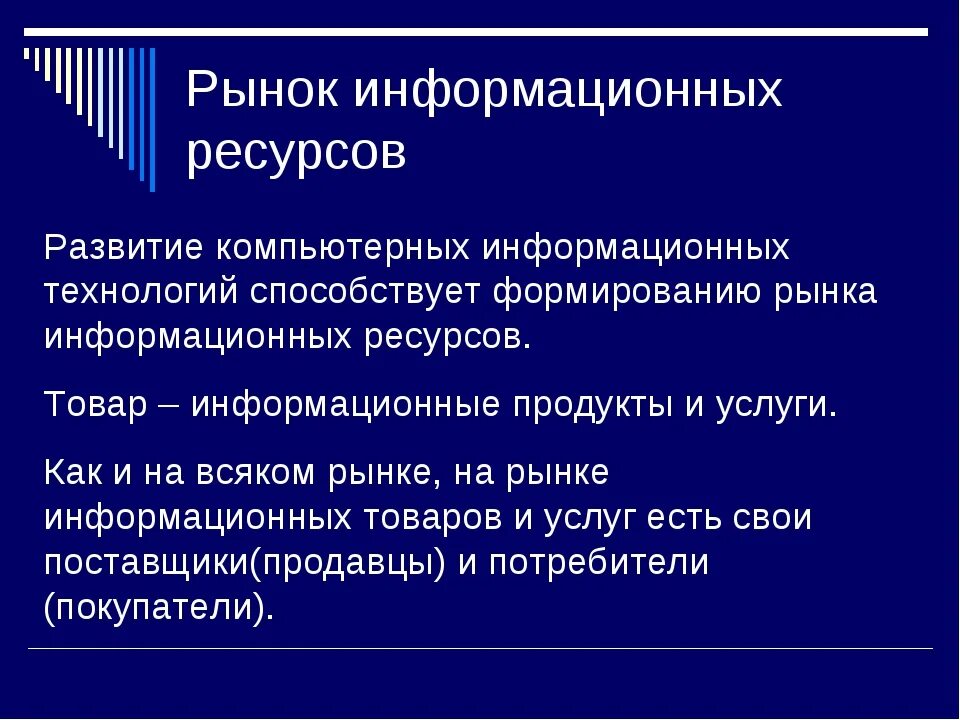 Рынок информационных ресурсов

Развитие компьютерных информационных технологий способствует формированию рынка информационных ресурсов.

Товар – информационные продукты и услуги.

Как и на всяком рынке, на рынке информационных товаров и услуг есть свои поставщики(продавцы) и потребители (покупатели).